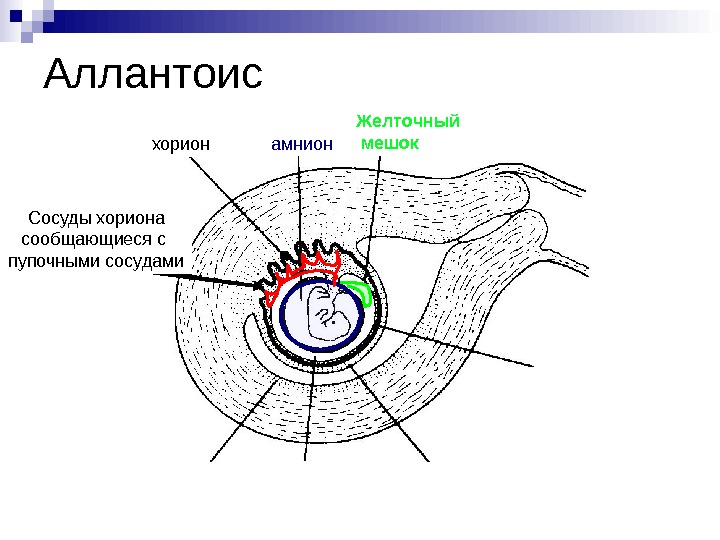 Аллантоис

хорион

амнион

Желточный мешок

Сосуды хориона сообщающиеся с пупочными сосудами